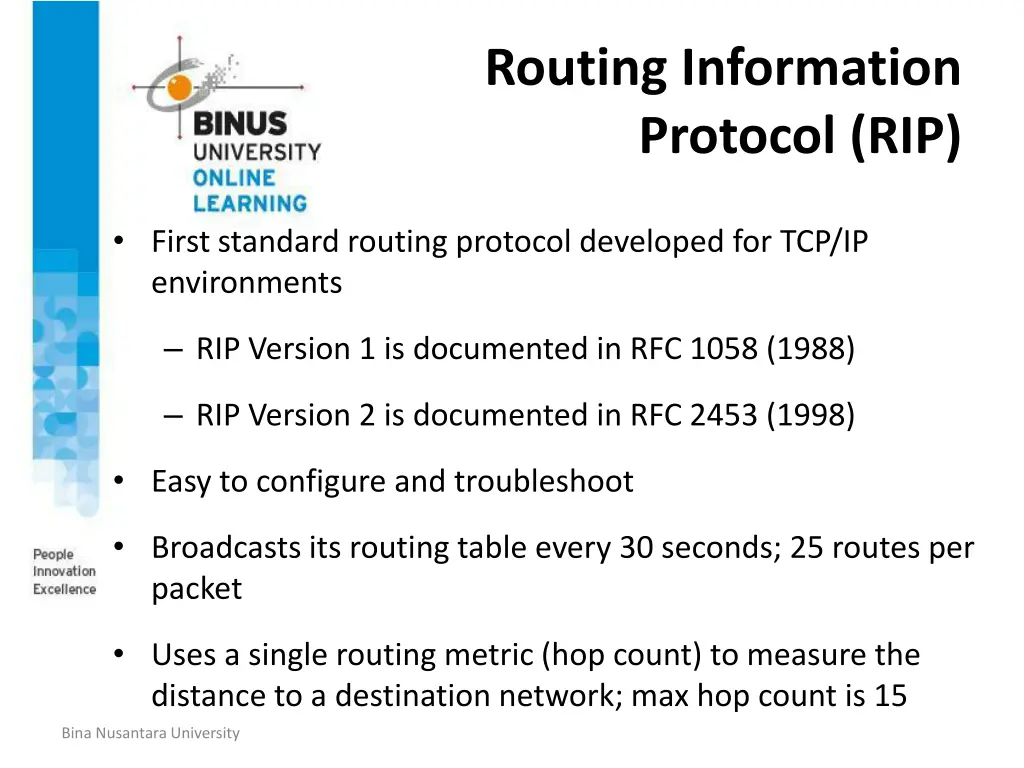 BINUS UNIVERSITY ONLINE LEARNING

Routing Information Protocol (RIP)

• First standard routing protocol developed for TCP/IP environments

– RIP Version 1 is documented in RFC 1058 (1988)

– RIP Version 2 is documented in RFC 2453 (1998)

• Easy to configure and troubleshoot

• Broadcasts its routing table every 30 seconds; 25 routes per packet

• Uses a single routing metric (hop count) to measure the distance to a destination network; max hop count is 15

People Innovation Excellence

Bina Nusantara University